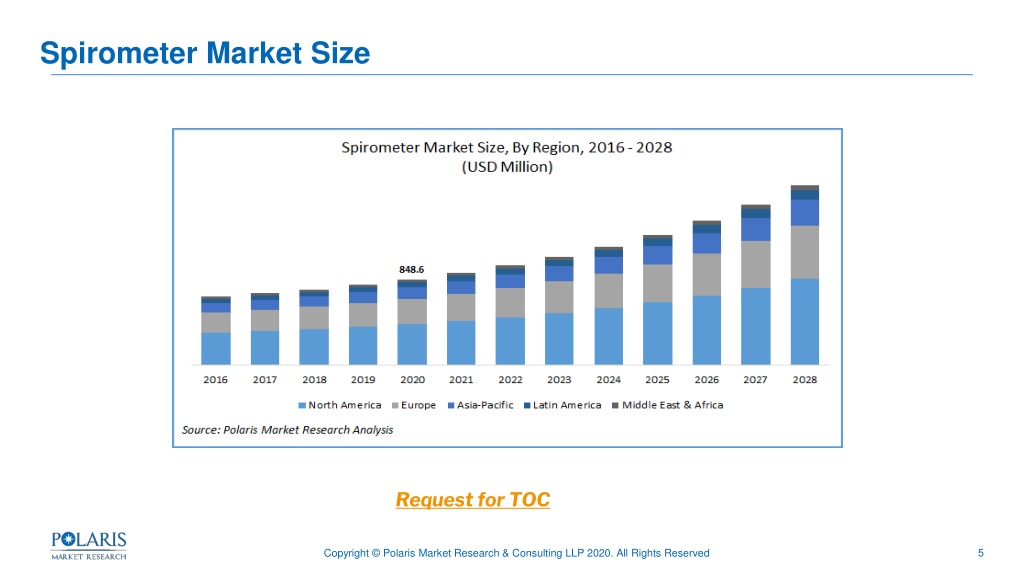 Spirometer Market Size

Spirometer Market Size, By Region, 2016 - 2028
(USD Million)

848.6

2016 2017 2018 2019 2020 2021 2022 2023 2024 2025 2026 2027 2028

North America Europe Asia-Pacific Latin America Middle East & Africa

Source: Polaris Market Research Analysis

Request for TOC

POLARIS
MARKET RESEARCH

Copyright © Polaris Market Research & Consulting LLP 2020. All Rights Reserved

5